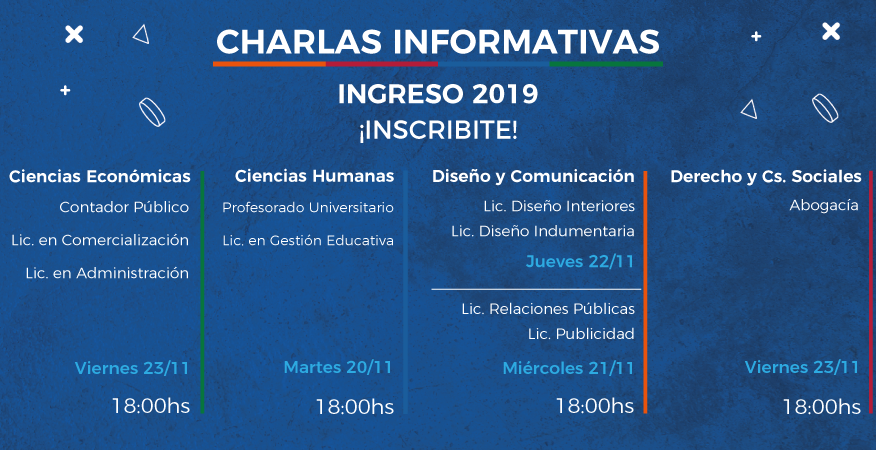 CHARLAS INFORMATIVAS

INGRESO 2019

¡INSCRIBITE!

Ciencias Económicas

Contador Público

Lic. en Comercialización

Lic. en Administración

Viernes 23/11

18:00hs

Ciencias Humanas

Profesorado Universitario

Lic. en Gestión Educativa

Martes 20/11

18:00hs

Diseño y Comunicación

Lic. Diseño Interiores

Lic. Diseño Indumentaria

Jueves 22/11

Lic. Relaciones Públicas

Lic. Publicidad

Miércoles 21/11

18:00hs

Derecho y Cs. Sociales

Abogacía

Viernes 23/11

18:00hs